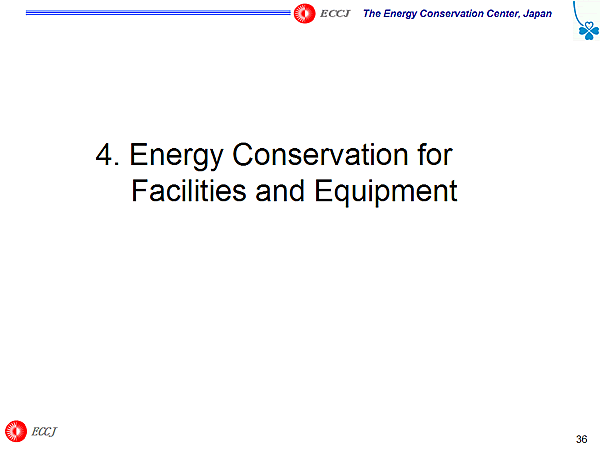 ECCJ The Energy Conservation Center, Japan

4. Energy Conservation for Facilities and Equipment

ECCJ

36